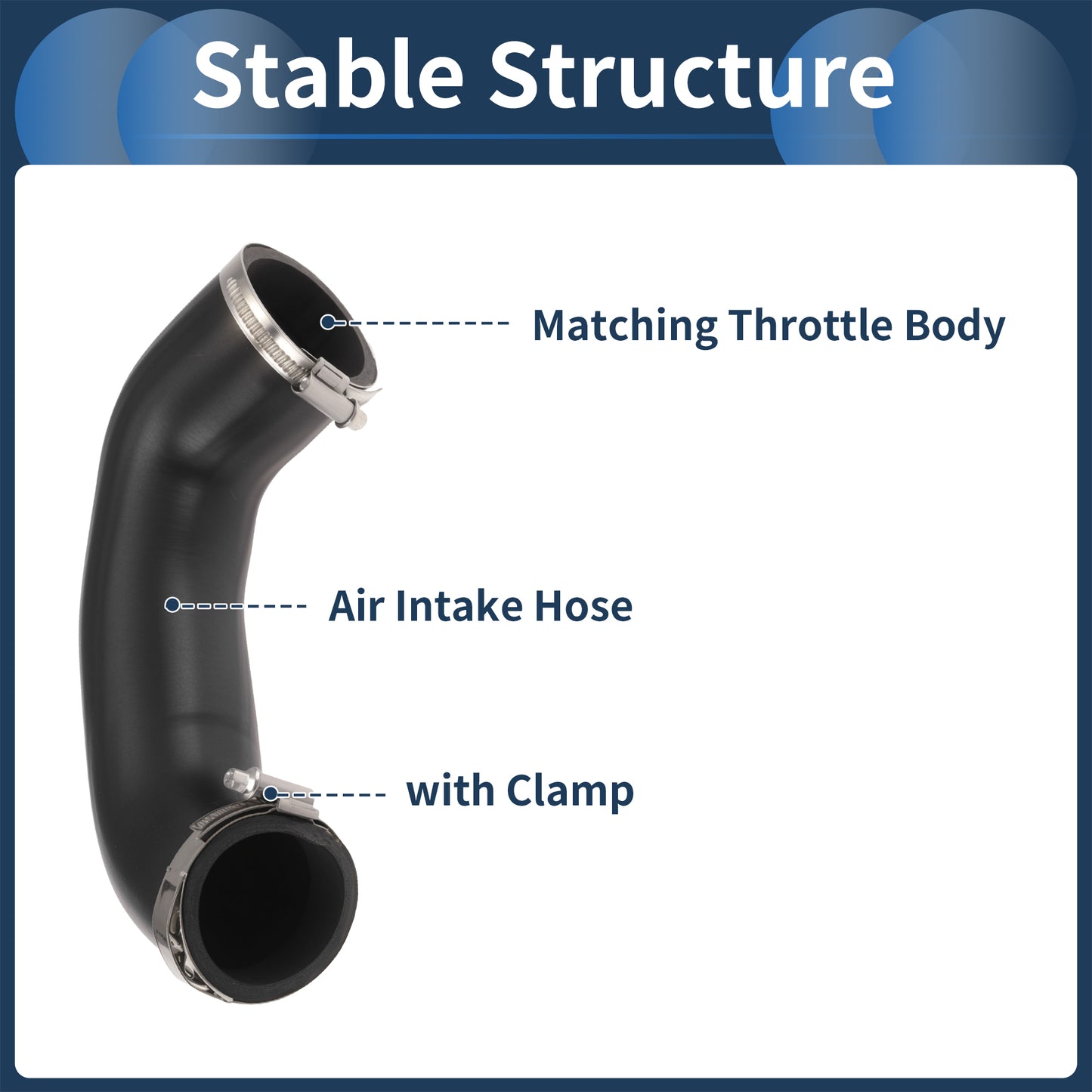 Stable Structure

Matching Throttle Body

Air Intake Hose

with Clamp